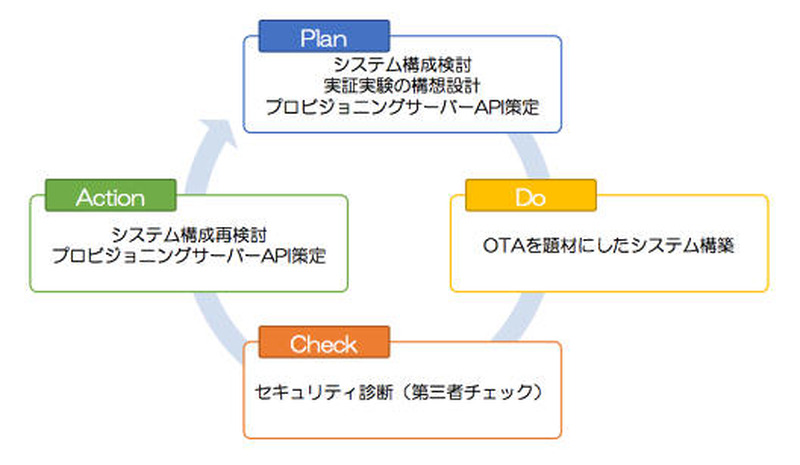 Plan
システム構成検討
実証実験の構想設計
プロビジョニングサーバーAPI策定

Do
OTAを題材にしたシステム構築

Check
セキュリティ診断（第三者チェック）

Action
システム構成再検討
プロビジョニングサーバーAPI策定